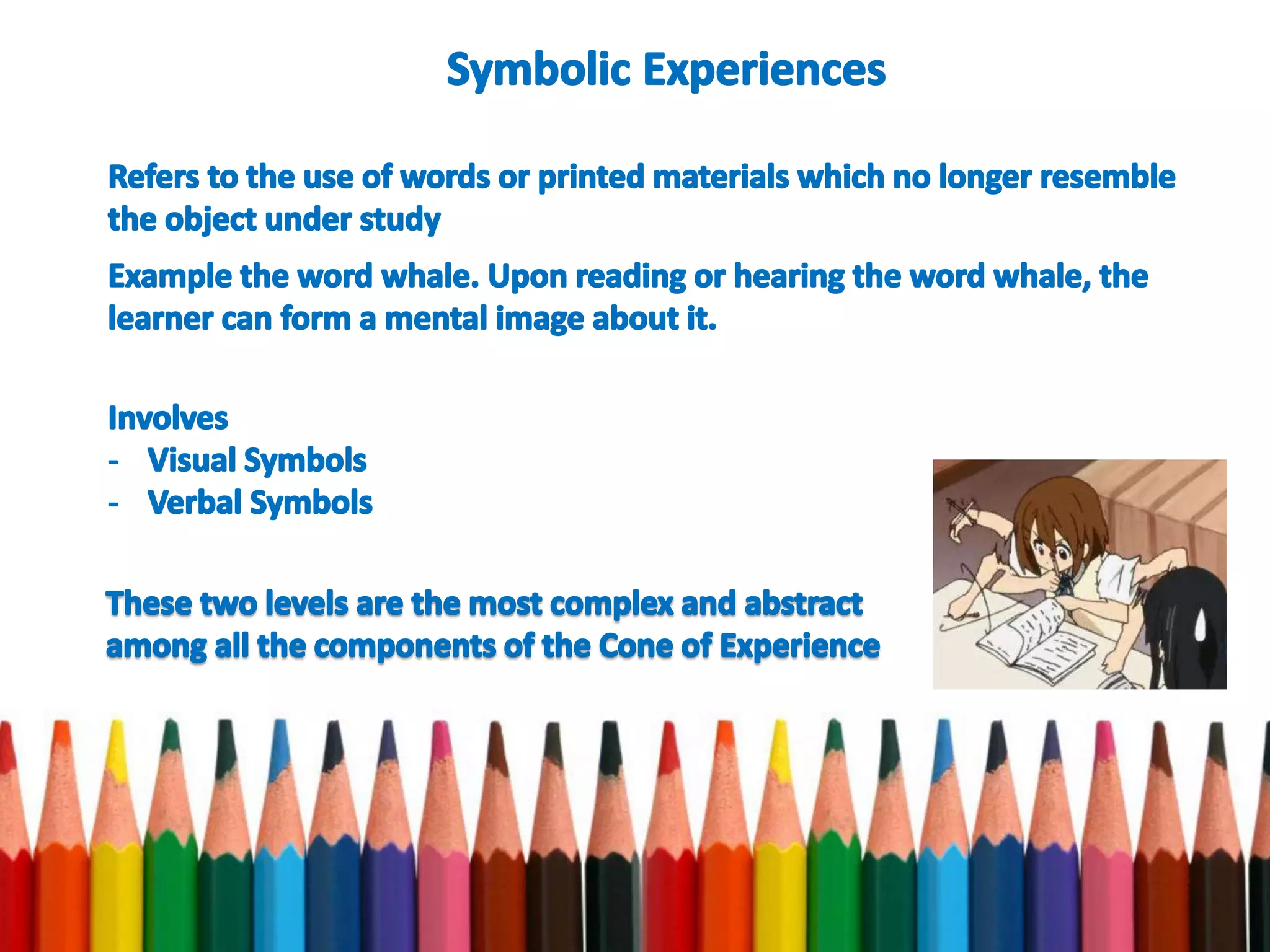 Symbolic Experiences

Refers to the use of words or printed materials which no longer resemble the object under study

Example the word whale. Upon reading or hearing the word whale, the learner can form a mental image about it.

Involves
- Visual Symbols
- Verbal Symbols

These two levels are the most complex and abstract among all the components of the Cone of Experience